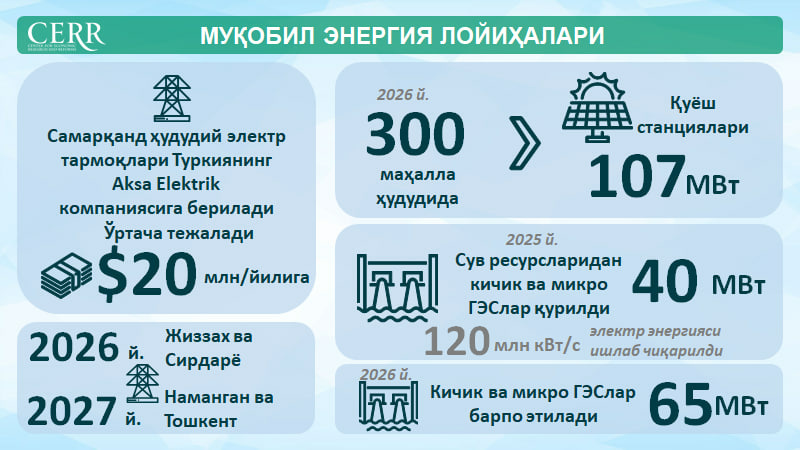 CERR
CENTER FOR ECONOMIC RESEARCH AND REFORMS

МУҚОБИЛ ЭНЕРГИЯ ЛОЙИҲАЛАРИ

Самарқанд ҳудудий электр тармоқлари Туркиянинг Aksa Elektrik компаниясига берилади Ўртача тежалади

$20 млн/йилига

2026 й. Жиззах ва Сирдарё

2027 й. Наманган ва Тошкент

2026 й.

300 маҳалла ҳудудида

Қуёш станциялари

107 МВт

2025 й.

Сув ресурсларидан кичик ва микро ГЭСлар қурилди

40 МВт

120 млн кВт/с электр энергияси ишлаб чиқарилди

2026 й.

Кичик ва микро ГЭСлар барпо этилади

65 МВт